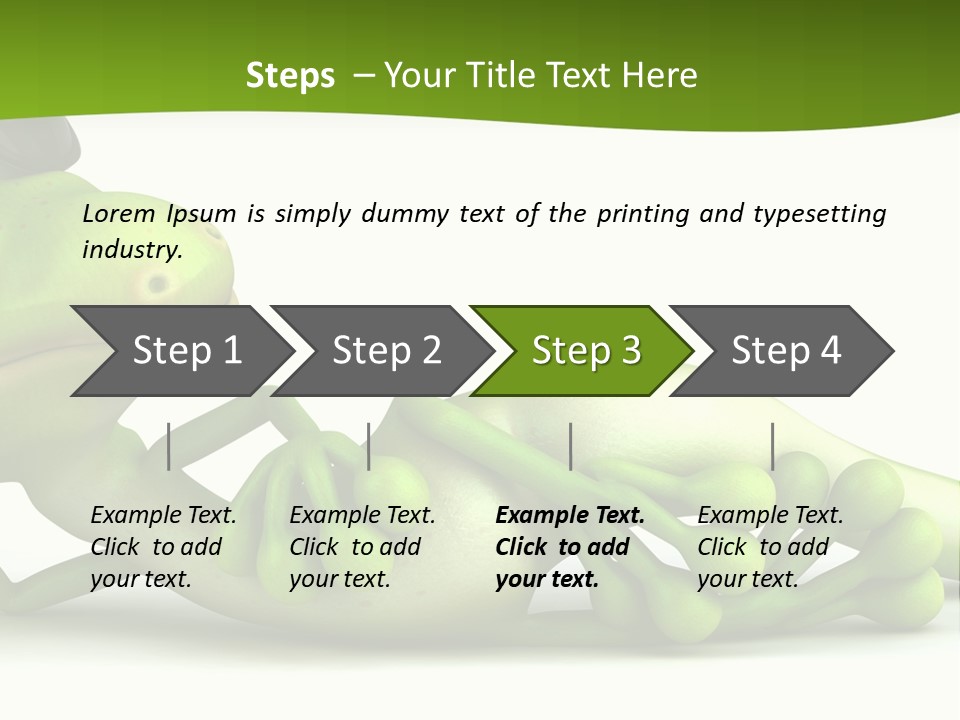 Steps – Your Title Text Here

Lorem Ipsum is simply dummy text of the printing and typesetting industry.

Step 1 Step 2 Step 3 Step 4

Example Text. Click to add your text.

Example Text. Click to add your text.

Example Text. Click to add your text.

Example Text. Click to add your text.